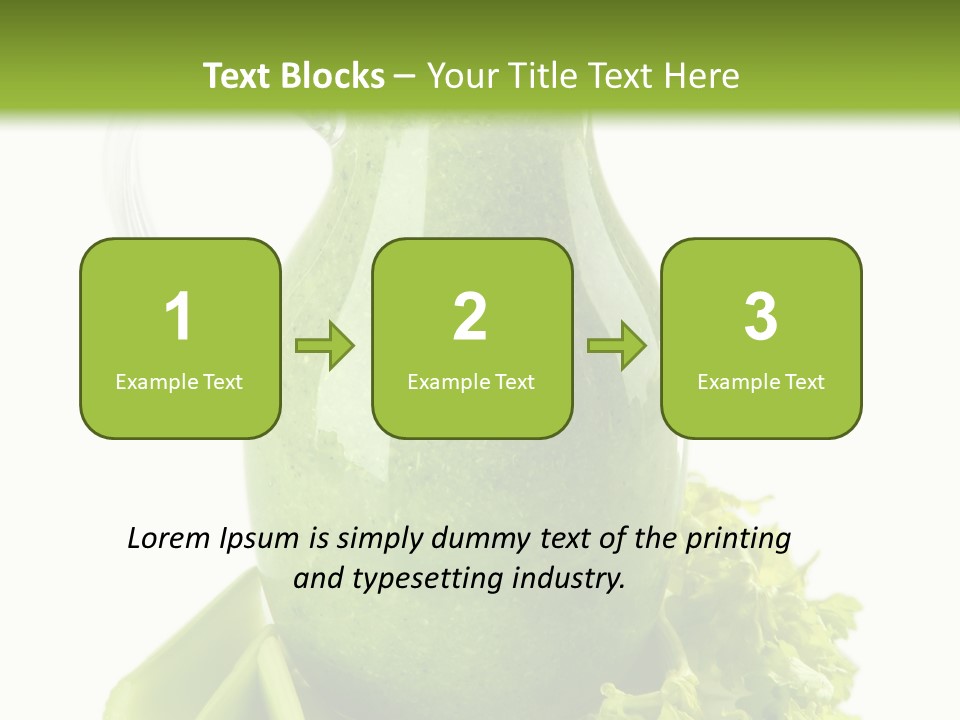 Text Blocks – Your Title Text Here

1
Example Text

2
Example Text

3
Example Text

Lorem Ipsum is simply dummy text of the printing and typesetting industry.